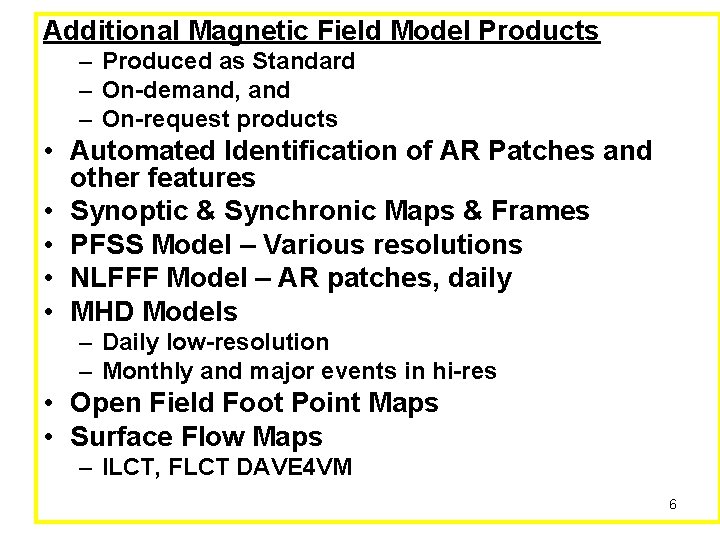 Additional Magnetic Field Model Products
– Produced as Standard
– On-demand, and
– On-request products
• Automated Identification of AR Patches and other features
• Synoptic & Synchronic Maps & Frames
• PFSS Model – Various resolutions
• NLFFF Model – AR patches, daily
• MHD Models
– Daily low-resolution
– Monthly and major events in hi-res
• Open Field Foot Point Maps
• Surface Flow Maps
– ILCT, FLCT DAVE4VM

6